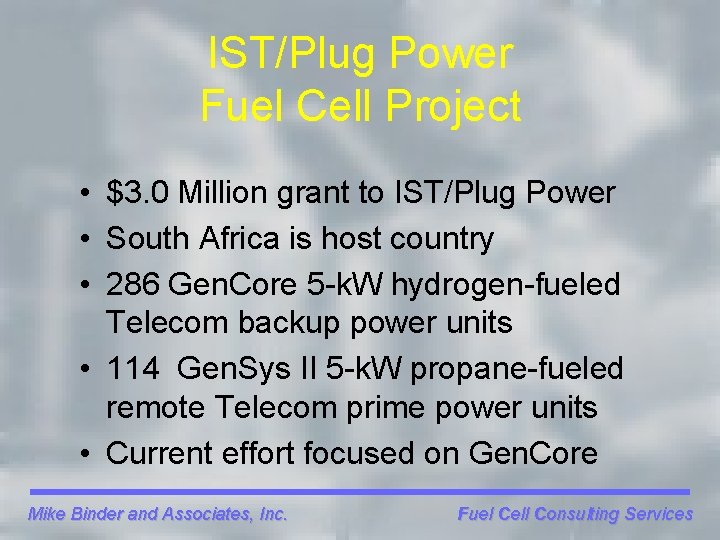 IST/Plug Power
Fuel Cell Project

• \$3.0 Million grant to IST/Plug Power
• South Africa is host country
• 286 GenCore 5-kW hydrogen-fueled Telecom backup power units
• 114 GenSys II 5-kW propane-fueled remote Telecom prime power units
• Current effort focused on GenCore

Mike Binder and Associates, Inc.

Fuel Cell Consulting Services